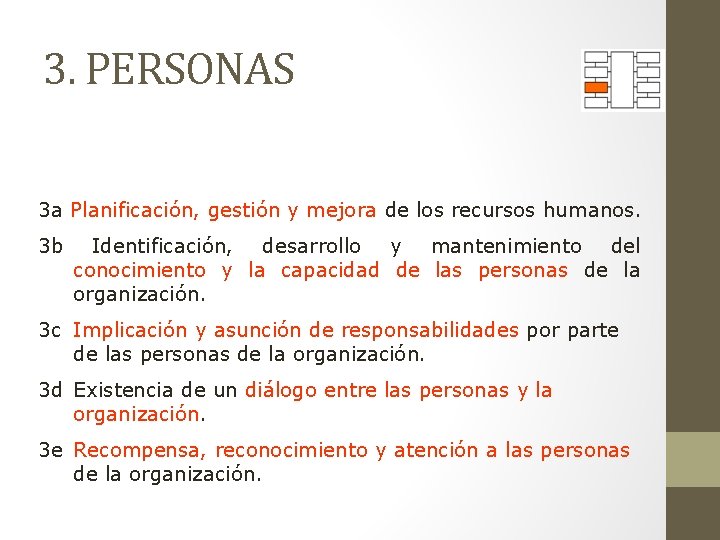 3. PERSONAS

3a Planificación, gestión y mejora de los recursos humanos.

3b Identificación, desarrollo y mantenimiento del conocimiento y la capacidad de las personas de la organización.

3c Implicación y asunción de responsabilidades por parte de las personas de la organización.

3d Existencia de un diálogo entre las personas y la organización.

3e Recompensa, reconocimiento y atención a las personas de la organización.